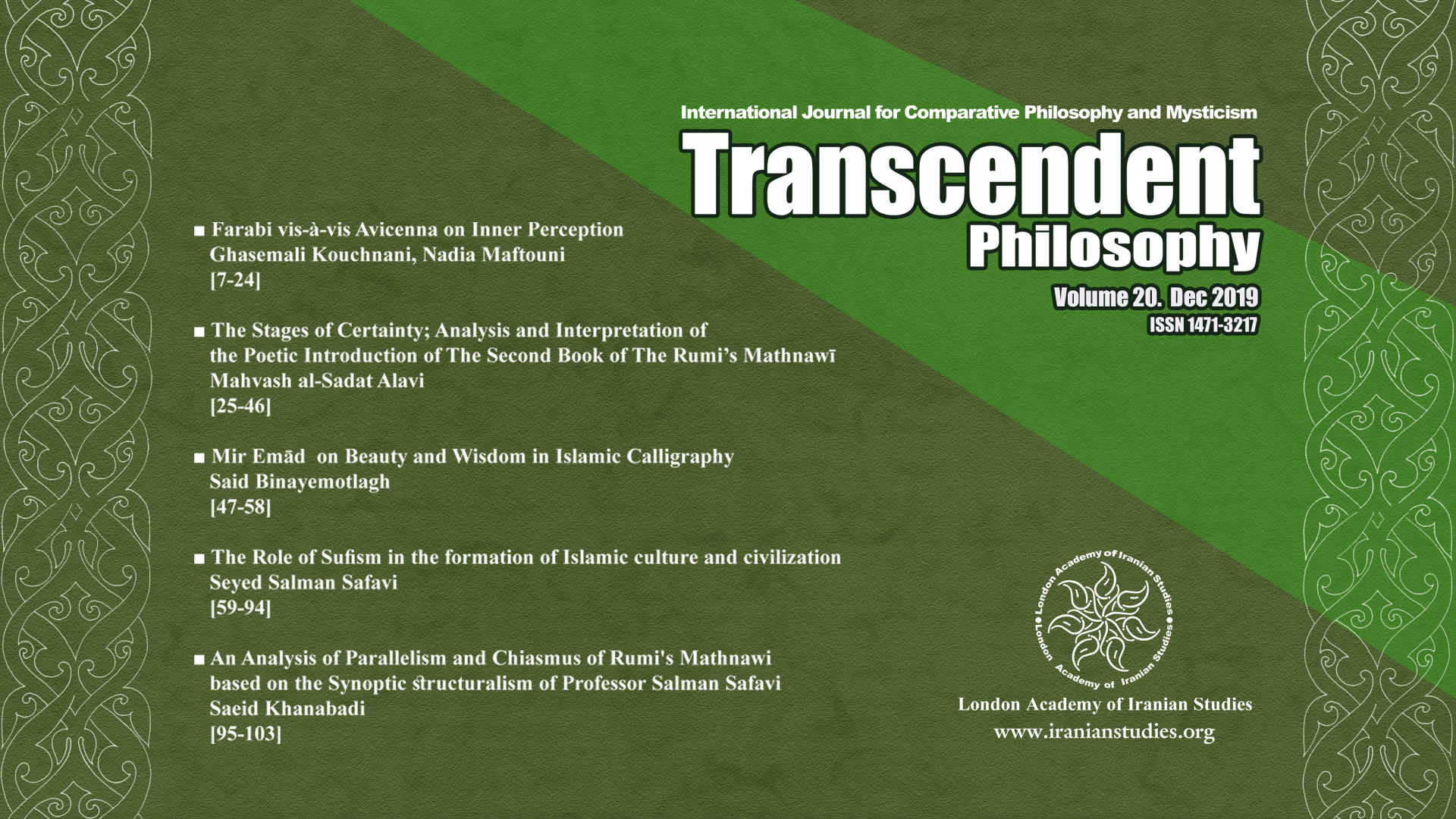 International Journal for Comparative Philosophy and Mysticism

Transcendent Philosophy

Volume 20. Dec 2019
ISSN 1471-3217

■ Farabi vis-à-vis Avicenna on Inner Perception
Ghasemali Kouchnani, Nadia Maftouni
[7-24]

■ The Stages of Certainty; Analysis and Interpretation of the Poetic Introduction of The Second Book of The Rumi's Mathnawī
Mahvash al-Sadat Alavi
[25-46]

■ Mir Emād on Beauty and Wisdom in Islamic Calligraphy
Said Binayemotlagh
[47-58]

■ The Role of Sufism in the formation of Islamic culture and civilization
Seyed Salman Safavi
[59-94]

■ An Analysis of Parallelism and Chiasmus of Rumi's Mathnawi based on the Synoptic structuralism of Professor Salman Safavi
Saeid Khanabadi
[95-103]

London Academy of Iranian Studies
London Academy of Iranian Studies
London Academy of Iranian Studies
www.iranianstudies.org